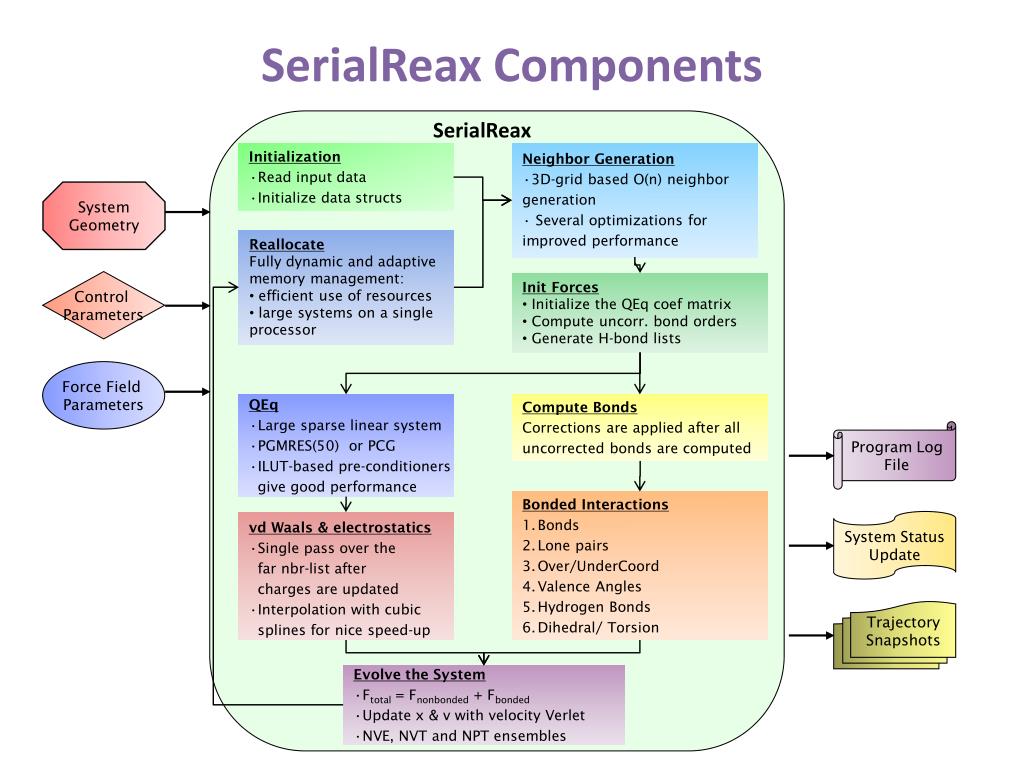 SerialReax Components

SerialReax

System Geometry

Control Parameters

Force Field Parameters

Initialization
· Read input data
· Initialize data structs

Reallocate
Fully dynamic and adaptive memory management:
• efficient use of resources
• large systems on a single processor

Neighbor Generation
· 3D-grid based O(n) neighbor generation
· Several optimizations for improved performance

Init Forces
• Initialize the QEq coef matrix
• Compute uncorr. bond orders
• Generate H-bond lists

QEq
· Large sparse linear system
· PGMRES(50) or PCG
· ILUT-based pre-conditioners give good performance

Compute Bonds
Corrections are applied after all uncorrected bonds are computed

vd Waals & electrostatics
· Single pass over the far nbr-list after charges are updated
· Interpolation with cubic splines for nice speed-up

Bonded Interactions
1. Bonds
2. Lone pairs
3. Over/UnderCoord
4. Valence Angles
5. Hydrogen Bonds
6. Dihedral/ Torsion

Evolve the System
· $F_{total} = F_{nonbonded} + F_{bonded}$
· Update x & v with velocity Verlet
· NVE, NVT and NPT ensembles

Program Log File

System Status Update

Trajectory Snapshots